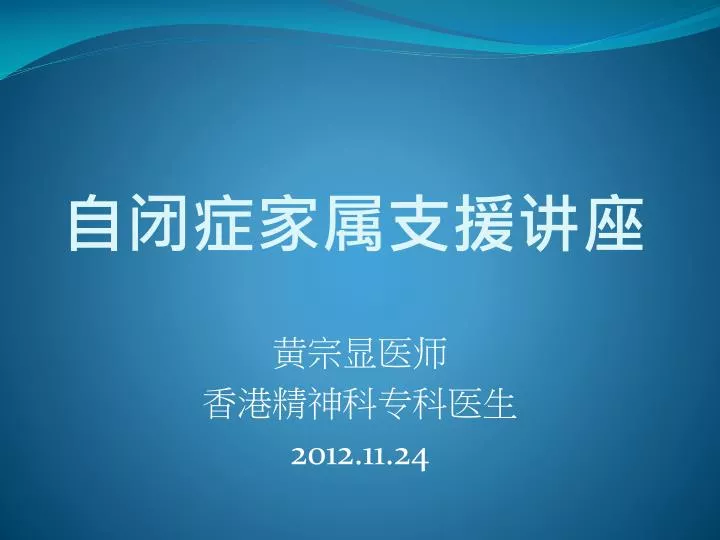 自闭症家属支援讲座

黄宗显医师
香港精神科专科医生

2012.11.24